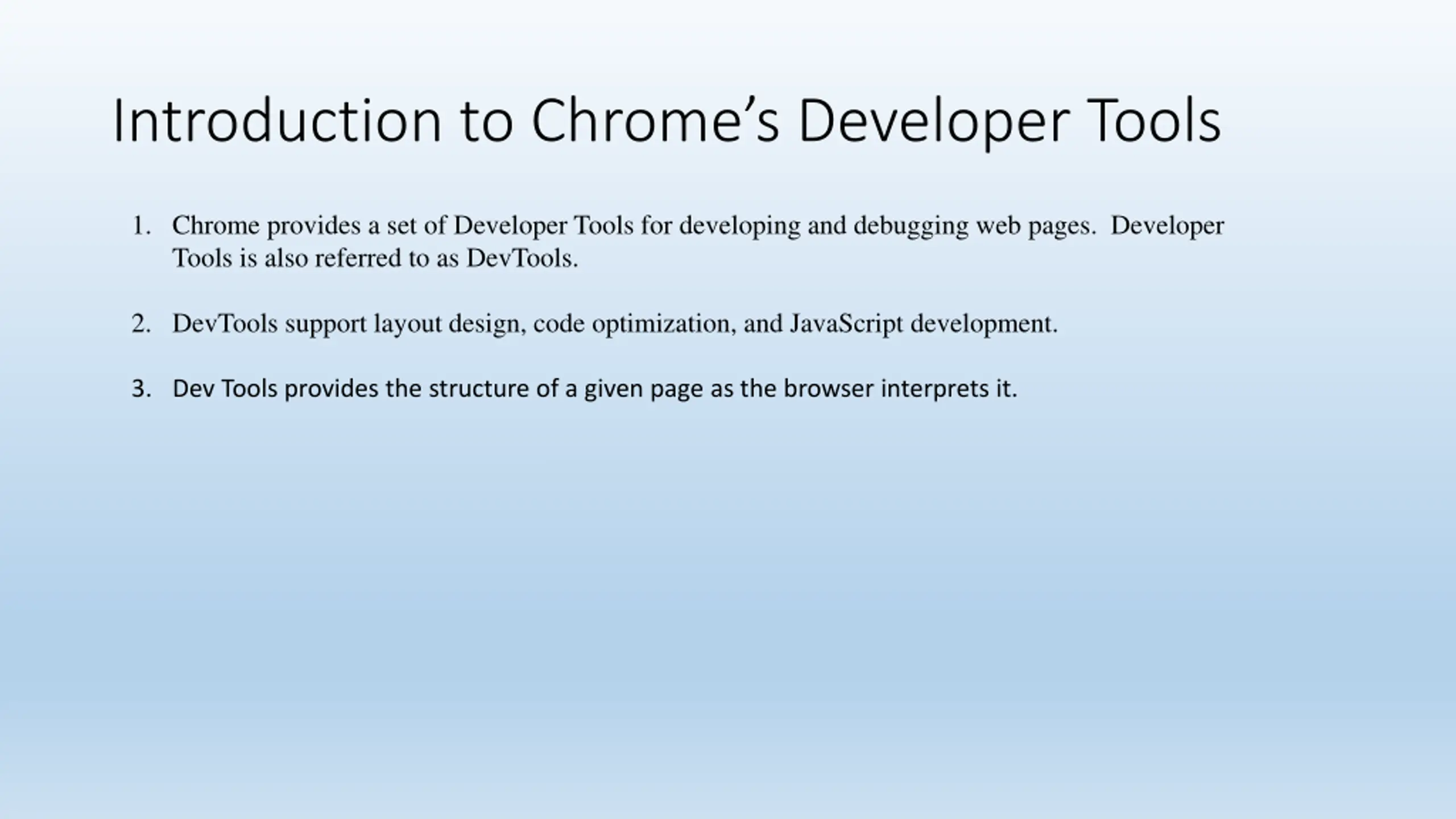 Introduction to Chrome’s Developer Tools

1. Chrome provides a set of Developer Tools for developing and debugging web pages. Developer Tools is also referred to as DevTools.

2. DevTools support layout design, code optimization, and JavaScript development.

3. Dev Tools provides the structure of a given page as the browser interprets it.